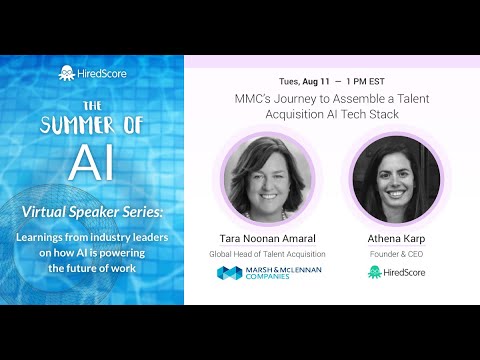 HiredScore

THE SUMMER OF AI

Virtual Speaker Series:

Learnings from industry leaders on how AI is powering the future of work

Tues, Aug 11 — 1 PM EST

MMC's Journey to Assemble a Talent Acquisition AI Tech Stack

Tara Noonan Amaral
Global Head of Talent Acquisition
MARSH & McLENNAN COMPANIES

Athena Karp
Founder & CEO
HiredScore